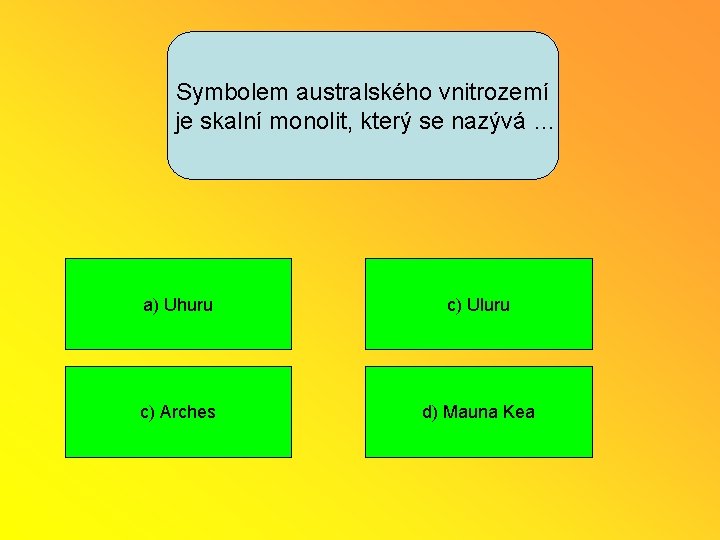 Symbolem australského vnitrozemí je skalní monolit, který se nazývá ...

a) Uhuru

c) Uluru

c) Arches

d) Mauna Kea